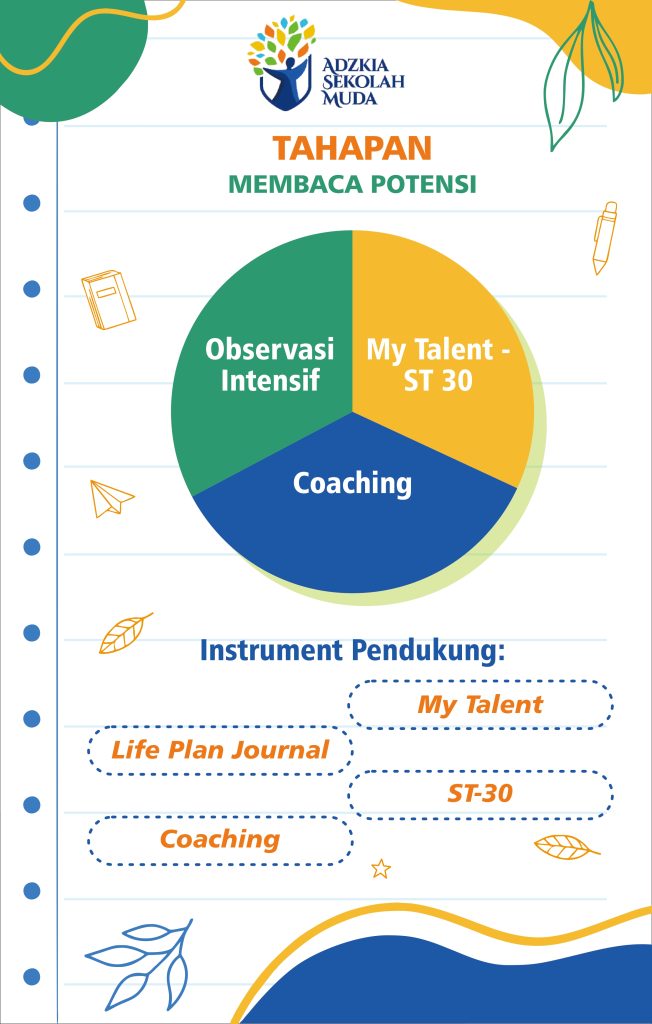 ADZKIA SEKOLAH MUDA

TAHAPAN
MEMBACA POTENSI

Observasi Intensif

My Talent - ST 30

Coaching

Instrument Pendukung:

My Talent

Life Plan Journal

ST-30

Coaching